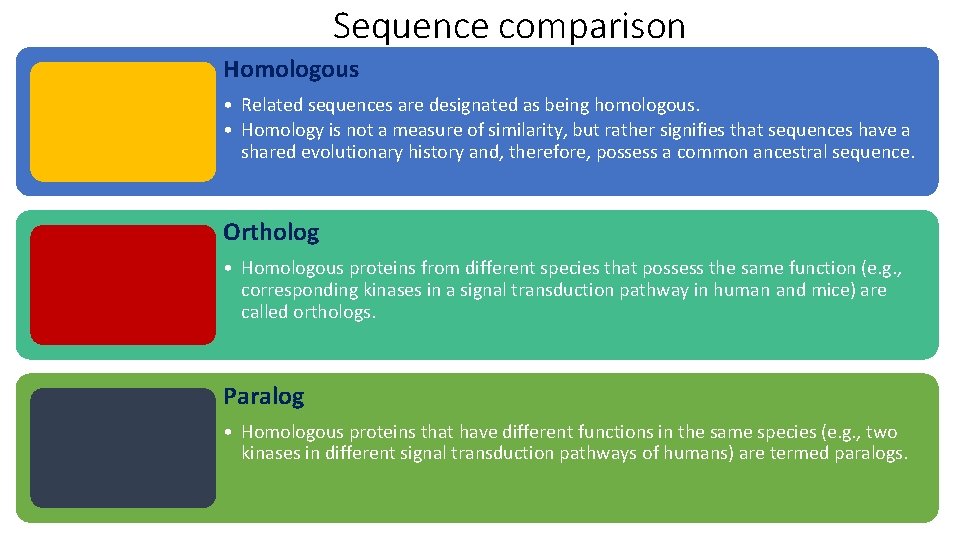 Sequence comparison

Homologous

• Related sequences are designated as being homologous.
• Homology is not a measure of similarity, but rather signifies that sequences have a shared evolutionary history and, therefore, possess a common ancestral sequence.

Ortholog

• Homologous proteins from different species that possess the same function (e.g., corresponding kinases in a signal transduction pathway in human and mice) are called orthologs.

Paralog

• Homologous proteins that have different functions in the same species (e.g., two kinases in different signal transduction pathways of humans) are termed paralogs.